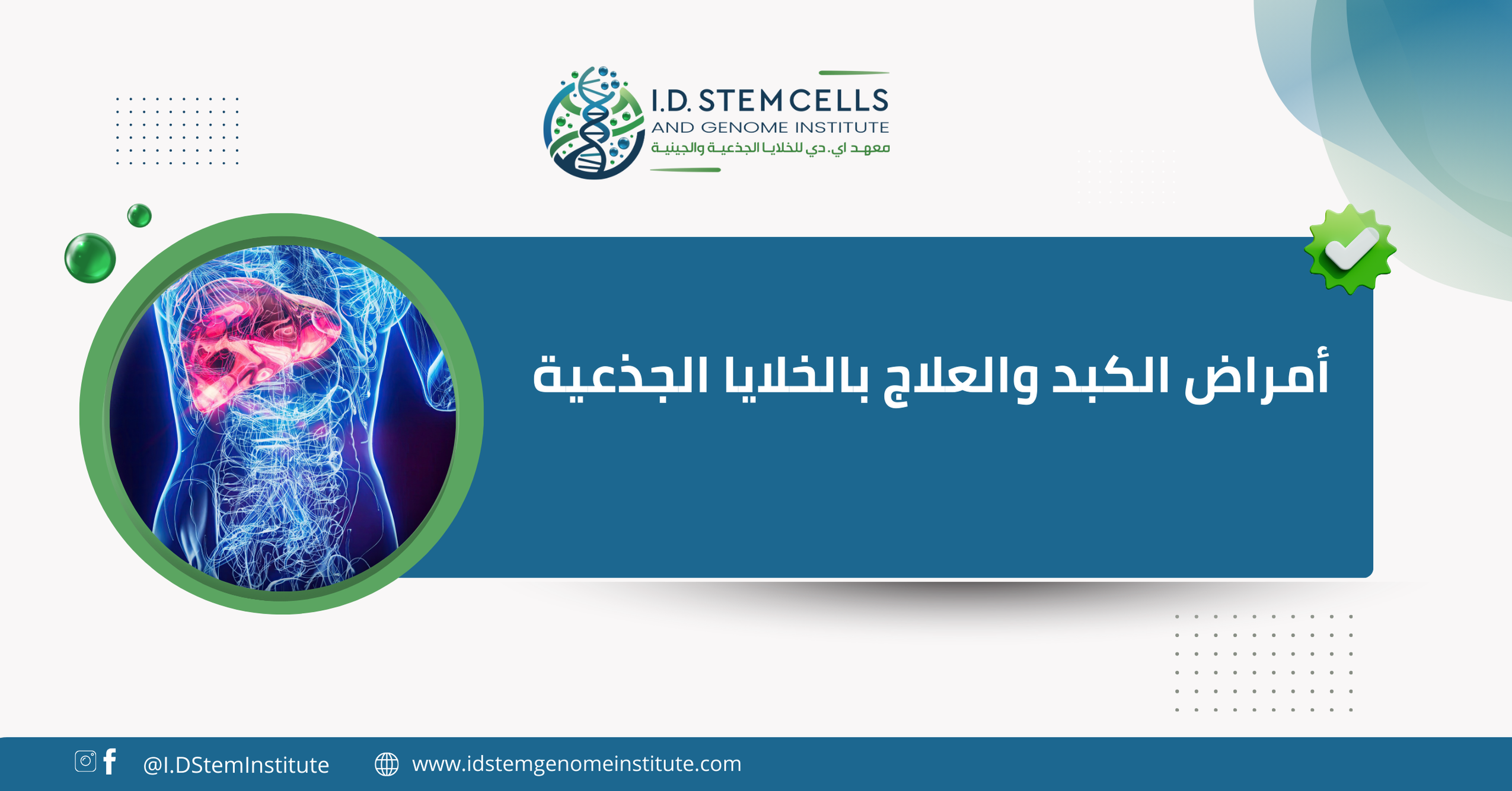 I.D. STEM CELLS
AND GENOME INSTITUTE
معهد اي.دي للخلايا الجذعية والجينية

أمراض الكبد والعلاج بالخلايا الجذعية

@I.DStemInstitute
www.idstemgenomeinstitute.com